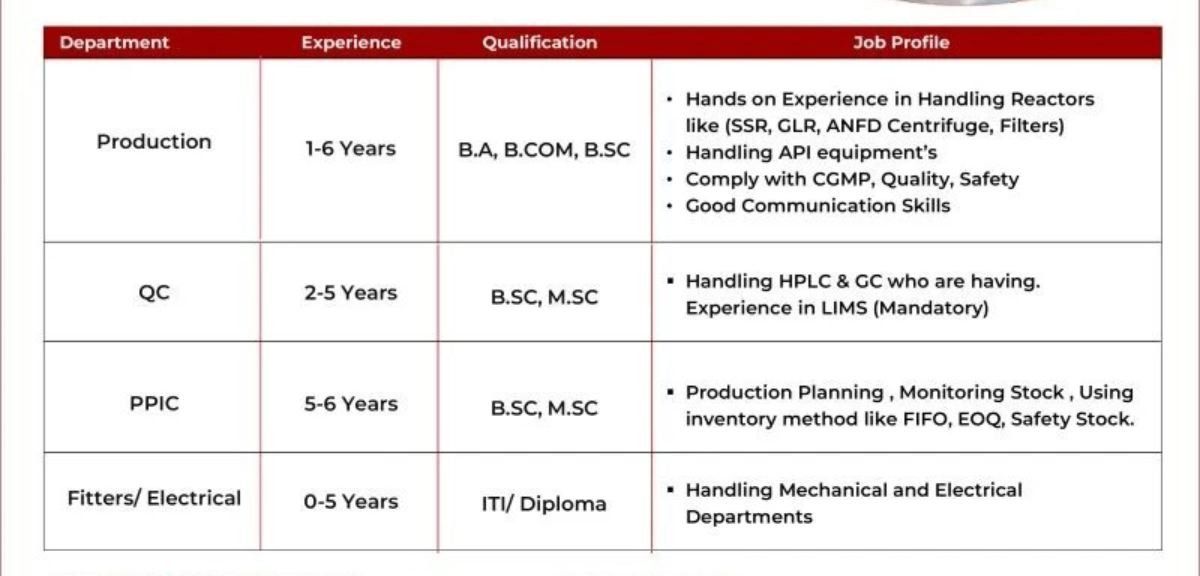 | Department | Experience | Qualification | Job Profile |
|---|---|---|---|
| Production | 1-6 Years | B.A, B.COM, B.SC | • Hands on Experience in Handling Reactors like (SSR, GLR, ANFD Centrifuge, Filters) • Handling API equipment's • Comply with CGMP, Quality, Safety • Good Communication Skills |
| QC | 2-5 Years | B.SC, M.SC | ▪ Handling HPLC & GC who are having. Experience in LIMS (Mandatory) |
| PPIC | 5-6 Years | B.SC, M.SC | ▪ Production Planning , Monitoring Stock , Using inventory method like FIFO, EOQ, Safety Stock. |
| Fitters/ Electrical | 0-5 Years | ITI/ Diploma | ▪ Handling Mechanical and Electrical Departments |